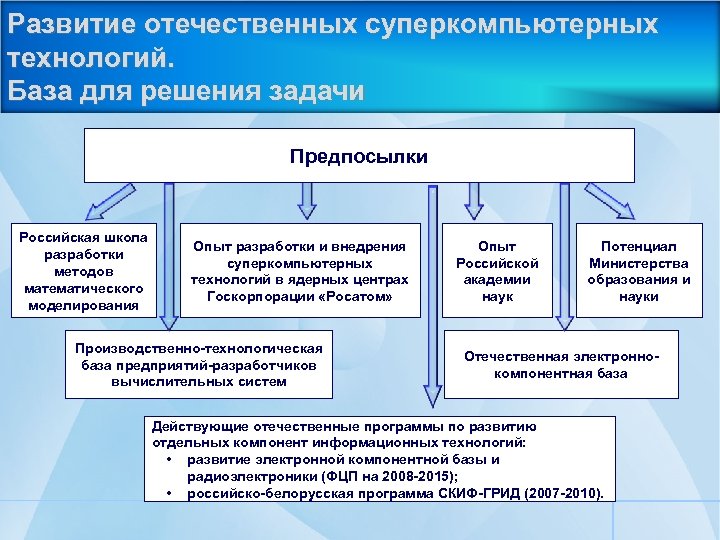 Развитие отечественных суперкомпьютерных технологий.
База для решения задачи

Предпосылки

Российская школа разработки методов математического моделирования

Опыт разработки и внедрения суперкомпьютерных технологий в ядерных центрах Госкорпорации «Росатом»

Опыт Российской академии наук

Потенциал Министерства образования и науки

Производственно-технологическая база предприятий-разработчиков вычислительных систем

Отечественная электронно-компонентная база

Действующие отечественные программы по развитию отдельных компонент информационных технологий:
• развитие электронной компонентной базы и радиоэлектроники (ФЦП на 2008-2015);
• российско-белорусская программа СКИФ-ГРИД (2007-2010).